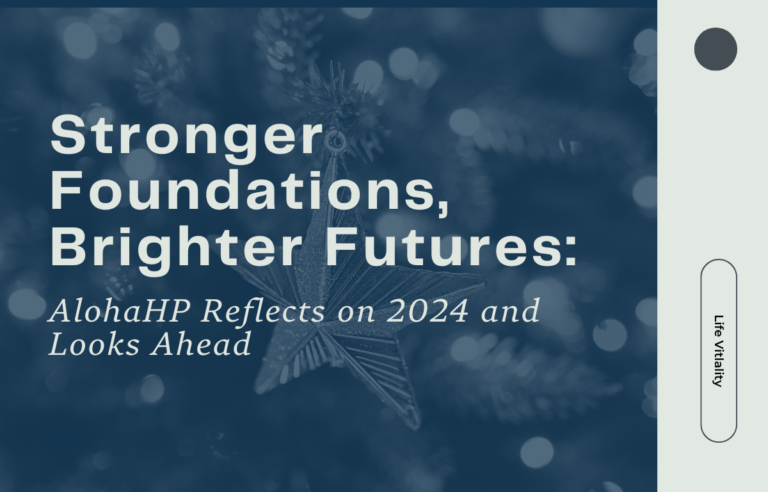 Stronger Foundations, Brighter Futures:

AlohaHP Reflects on 2024 and Looks Ahead

Life Vitality